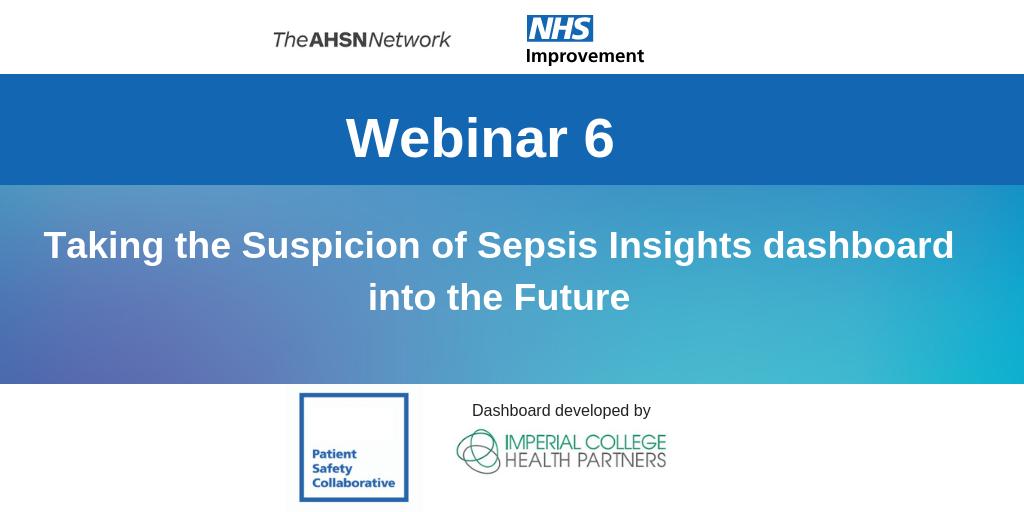 TheAHSNNetwork

NHS
Improvement

Webinar 6

Taking the Suspicion of Sepsis Insights dashboard into the Future

Patient Safety Collaborative

Dashboard developed by

IMPERIAL COLLEGE HEALTH PARTNERS